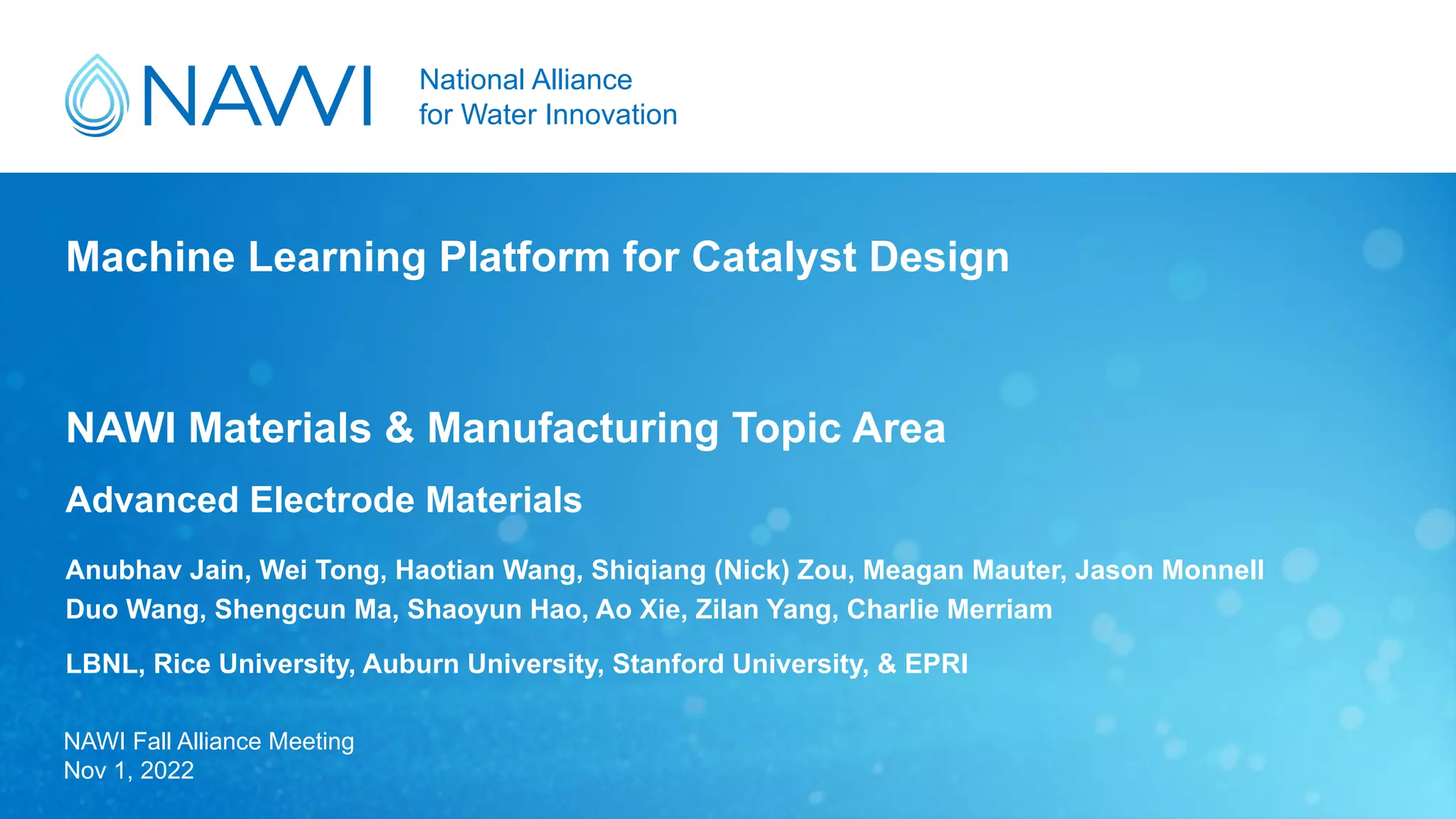 NAWI National Alliance for Water Innovation

Machine Learning Platform for Catalyst Design

NAWI Materials & Manufacturing Topic Area

Advanced Electrode Materials

Anubhav Jain, Wei Tong, Haotian Wang, Shiqiang (Nick) Zou, Meagan Mauter, Jason Monnell
Duo Wang, Shengcun Ma, Shaoyun Hao, Ao Xie, Zilan Yang, Charlie Merriam

LBNL, Rice University, Auburn University, Stanford University, & EPRI

NAWI Fall Alliance Meeting
Nov 1, 2022